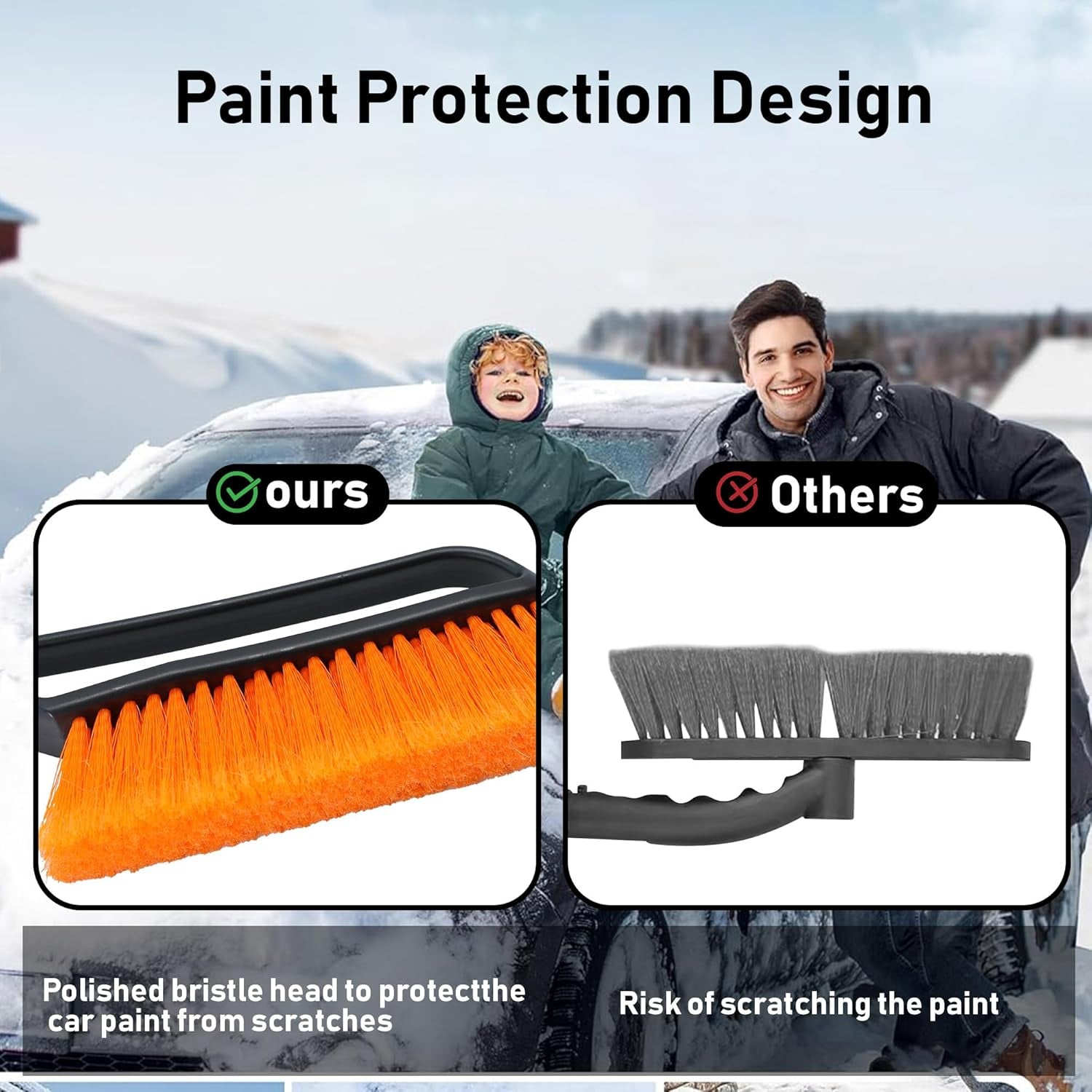 Paint Protection Design

ours

Others

Polished bristle head to protectthe car paint from scratches

Risk of scratching the paint